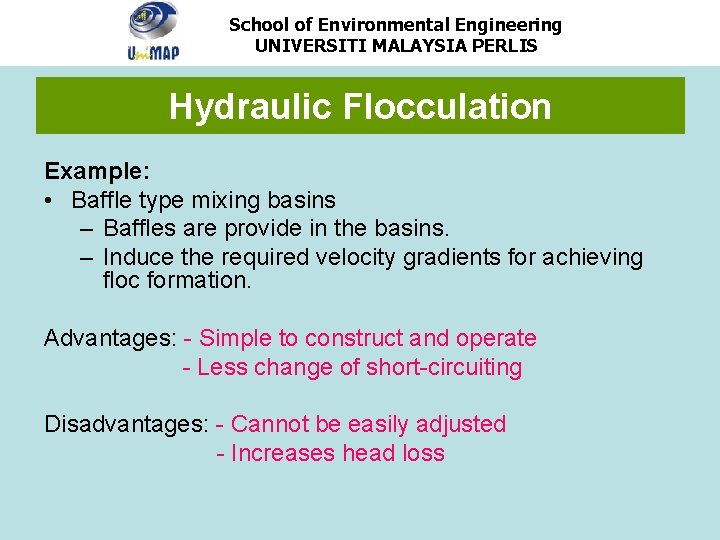 UniMAP

School of Environmental Engineering
UNIVERSITI MALAYSIA PERLIS

Hydraulic Flocculation

Example:
• Baffle type mixing basins
– Baffles are provide in the basins.
– Induce the required velocity gradients for achieving floc formation.

Advantages: - Simple to construct and operate
- Less change of short-circuiting

Disadvantages: - Cannot be easily adjusted
- Increases head loss